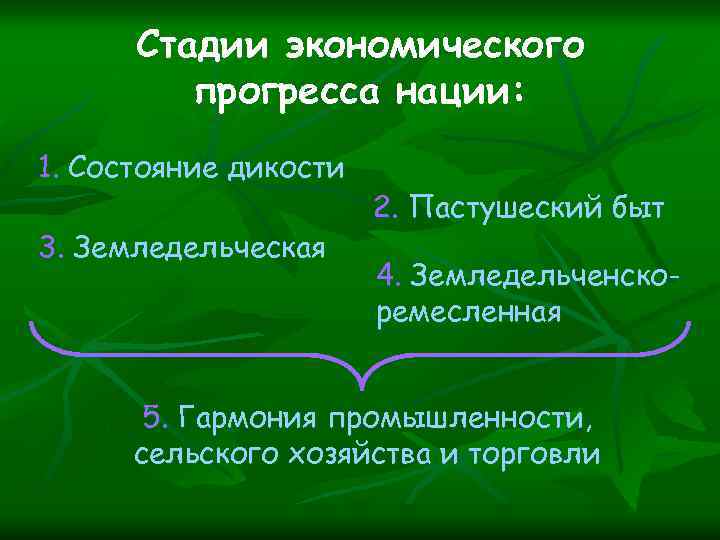 Стадии экономического прогресса нации:

1. Состояние дикости

2. Пастушеский быт

3. Земледельческая

4. Земледельченско-ремесленная

5. Гармония промышленности, сельского хозяйства и торговли